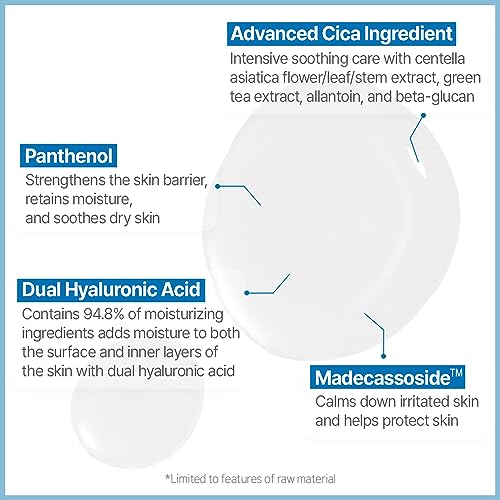 Advanced Cica Ingredient
Intensive soothing care with centella asiatica flower/leaf/stem extract, green tea extract, allantoin, and beta-glucan

Panthenol
Strengthens the skin barrier, retains moisture, and soothes dry skin

Dual Hyaluronic Acid
Contains 94.8% of moisturizing ingredients adds moisture to both the surface and inner layers of the skin with dual hyaluronic acid

Madecassoside™
Calms down irritated skin and helps protect skin

*Limited to features of raw material